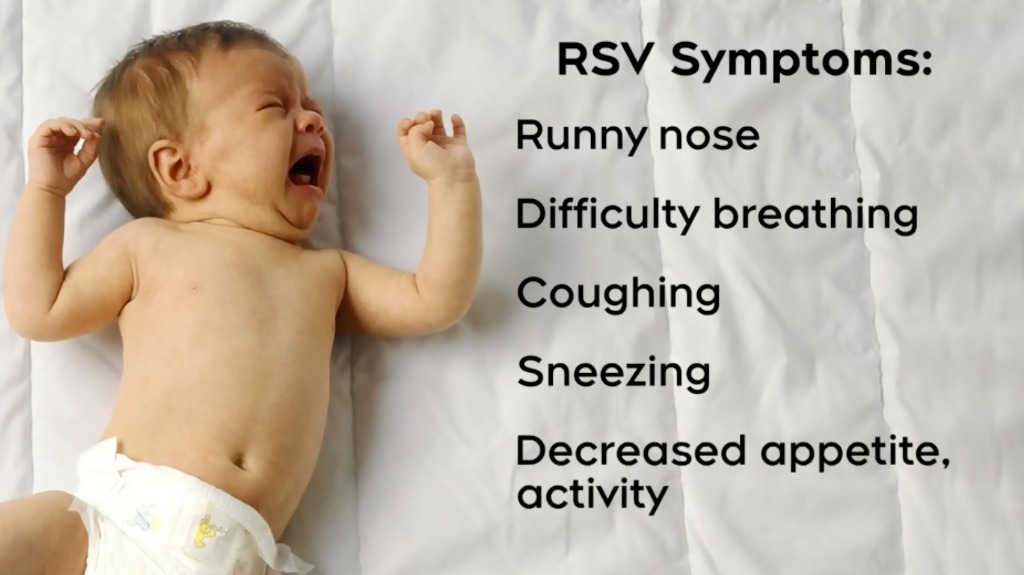 RSV Symptoms:

Runny nose

Difficulty breathing

Coughing

Sneezing

Decreased appetite, activity